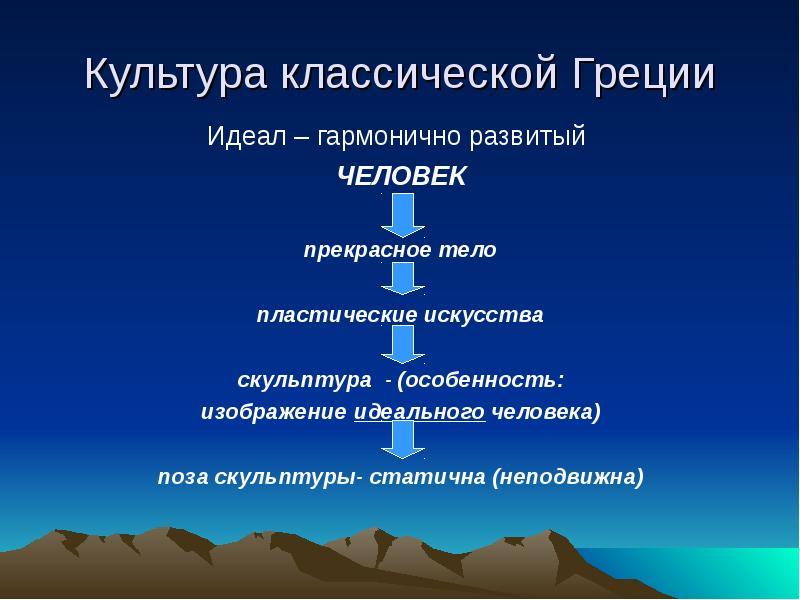 Культура классической Греции

Идеал – гармонично развитый

ЧЕЛОВЕК

прекрасное тело

пластические искусства

скульптура - (особенность: изображение идеального человека)

поза скульптуры- статична (неподвижна)